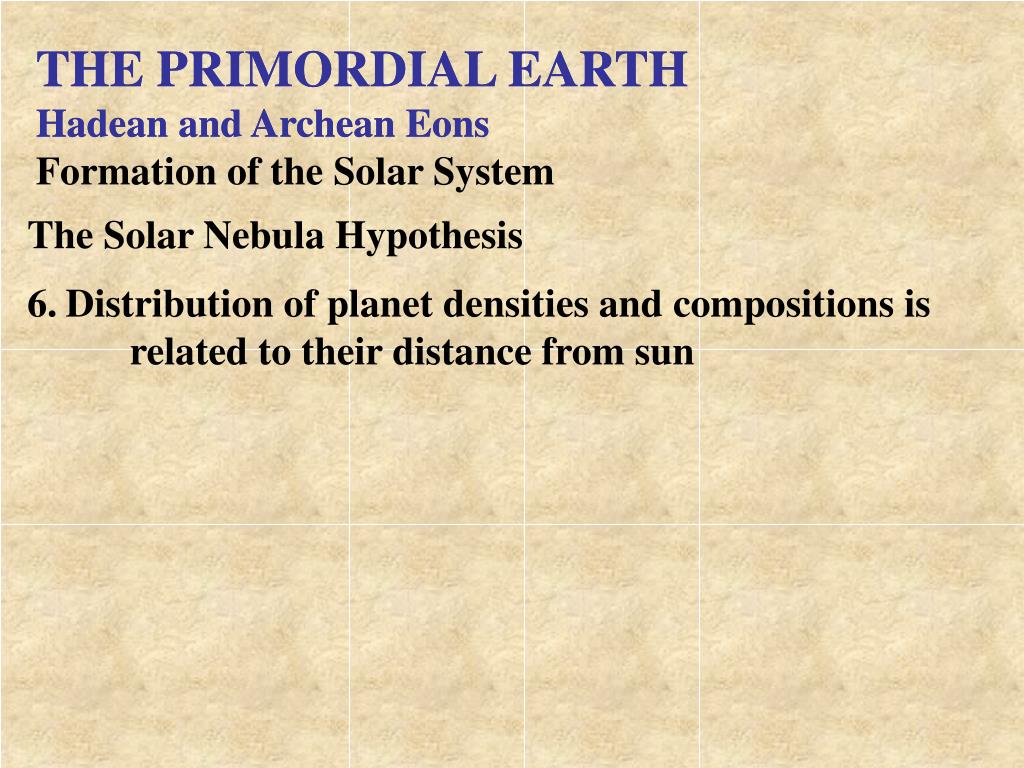 THE PRIMORDIAL EARTH
Hadean and Archean Eons
Formation of the Solar System

The Solar Nebula Hypothesis

6. Distribution of planet densities and compositions is related to their distance from sun